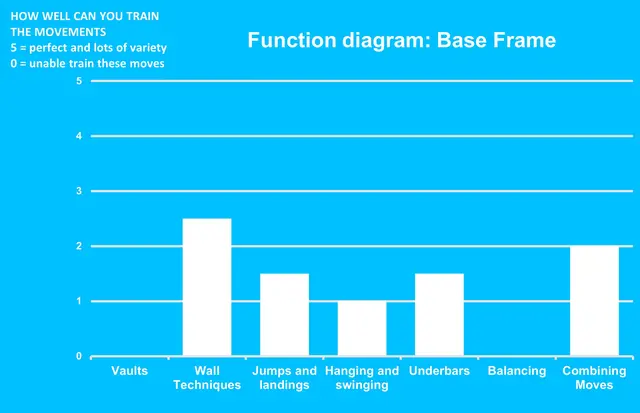 HOW WELL CAN YOU TRAIN THE MOVEMENTS
5 = perfect and lots of variety
0 = unable train these moves

Function diagram: Base Frame

5
4
3
2
1
0

Vaults
Wall Techniques
Jumps and landings
Hanging and swinging
Underbars
Balancing
Combining Moves